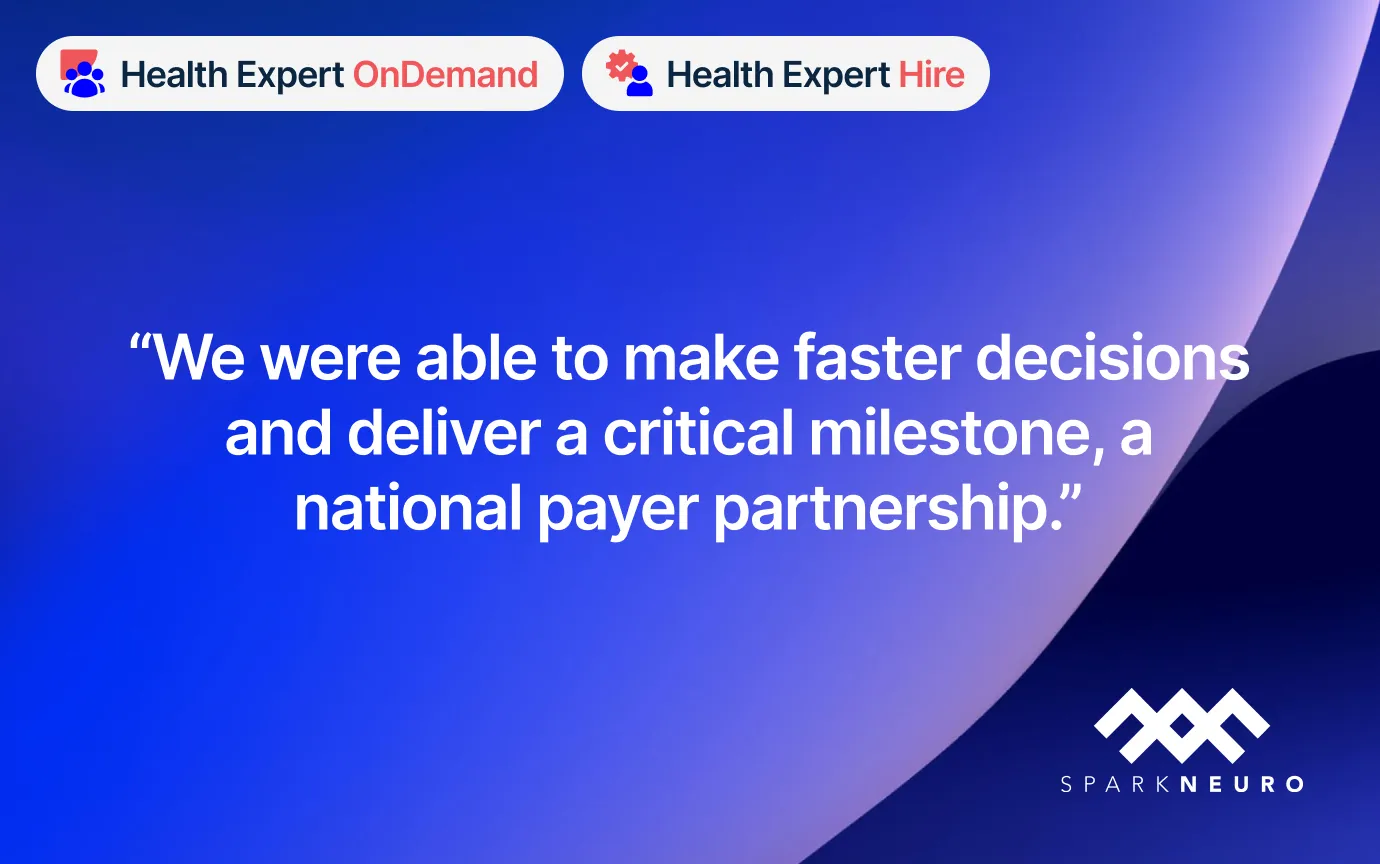 Health Expert OnDemand

Health Expert Hire

“We were able to make faster decisions and deliver a critical milestone, a national payer partnership.”

SPARKNEURO